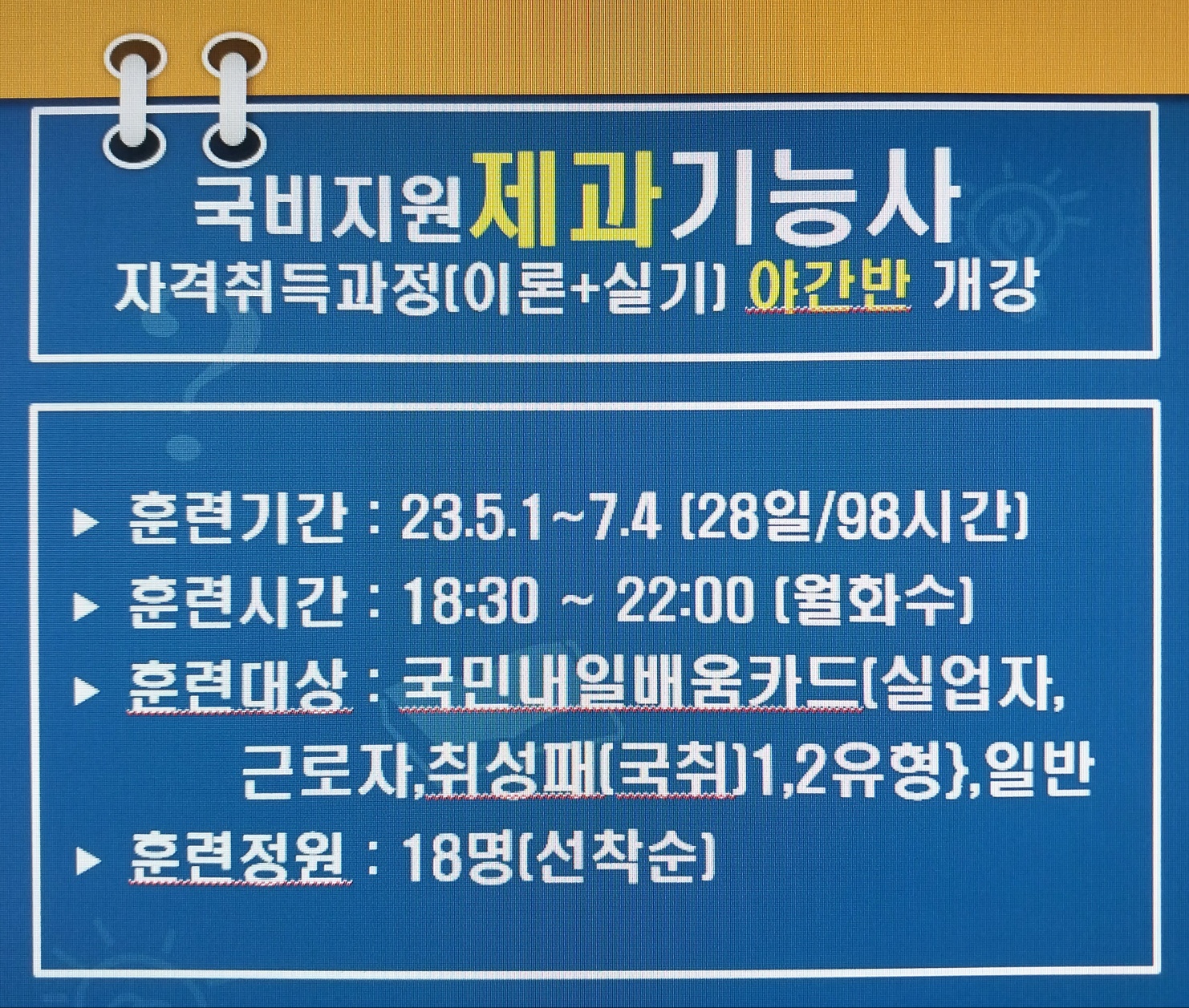 국비지원제과기능사
자격취득과정(이론+실기) 야간반 개강

▶ 훈련기간 : 23.5.1~7.4 (28일/98시간)
▶ 훈련시간 : 18:30 ~ 22:00 (월화수)
▶ 훈련대상 : 국민내일배움카드(실업자, 근로자,취성패(국취)1,2유형},일반
▶ 훈련정원 : 18명(선착순)